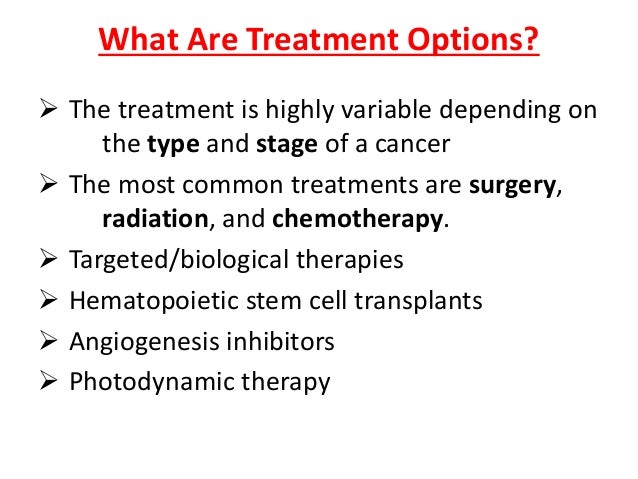 What Are Treatment Options?

➢ The treatment is highly variable depending on the type and stage of a cancer

➢ The most common treatments are surgery, radiation, and chemotherapy.

➢ Targeted/biological therapies

➢ Hematopoietic stem cell transplants

➢ Angiogenesis inhibitors

➢ Photodynamic therapy